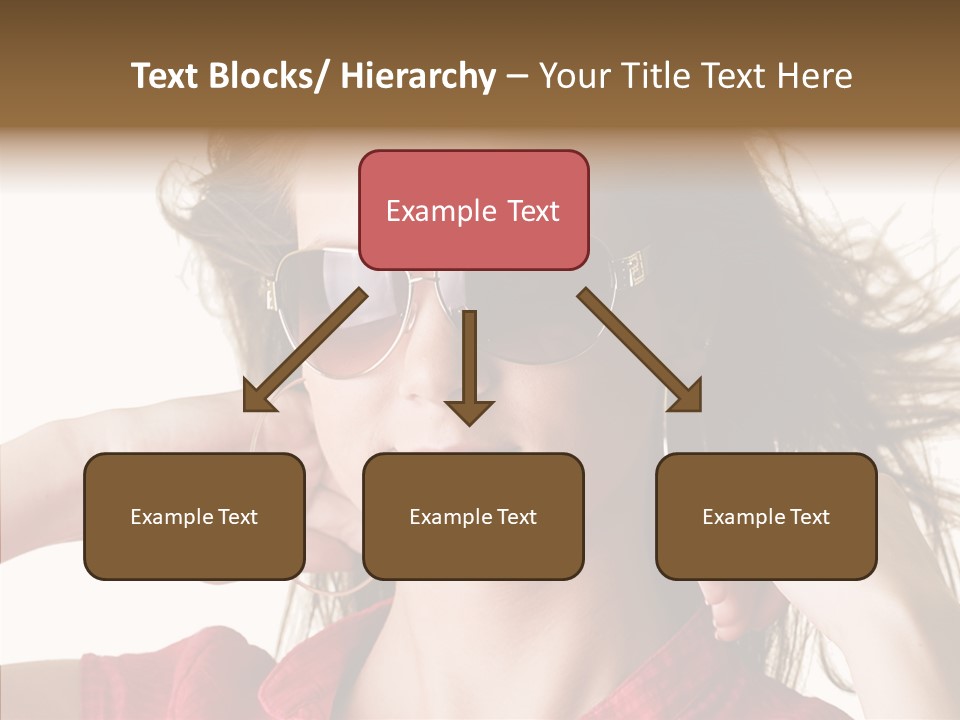 Text Blocks/ Hierarchy – Your Title Text Here

Example Text

Example Text

Example Text

Example Text